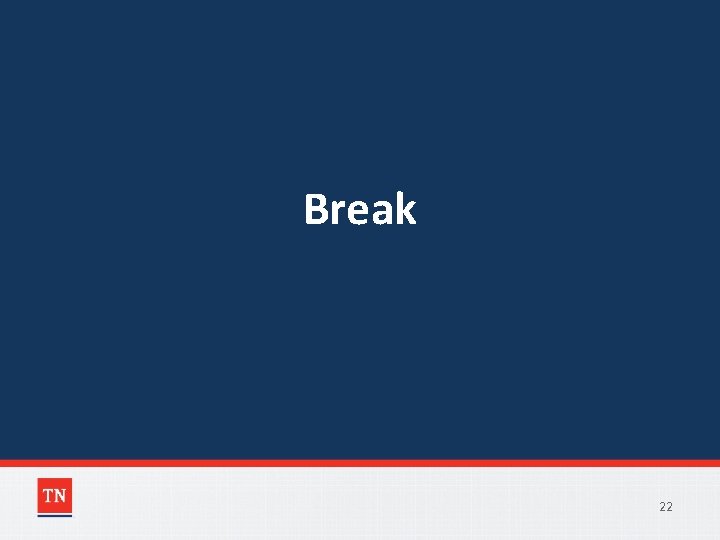 Break

TN

22